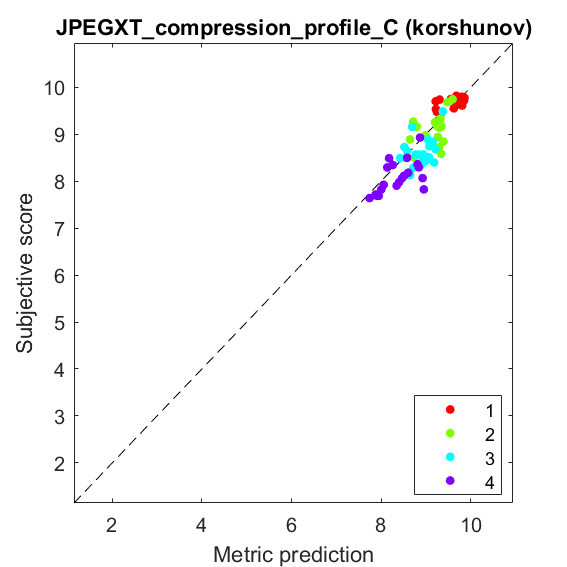 JPEGXT_compression_profile_C (korshunov)

Subjective score

10
9
8
7
6
5
4
3
2

2
4
6
8
10

Metric prediction

1
2
3
4